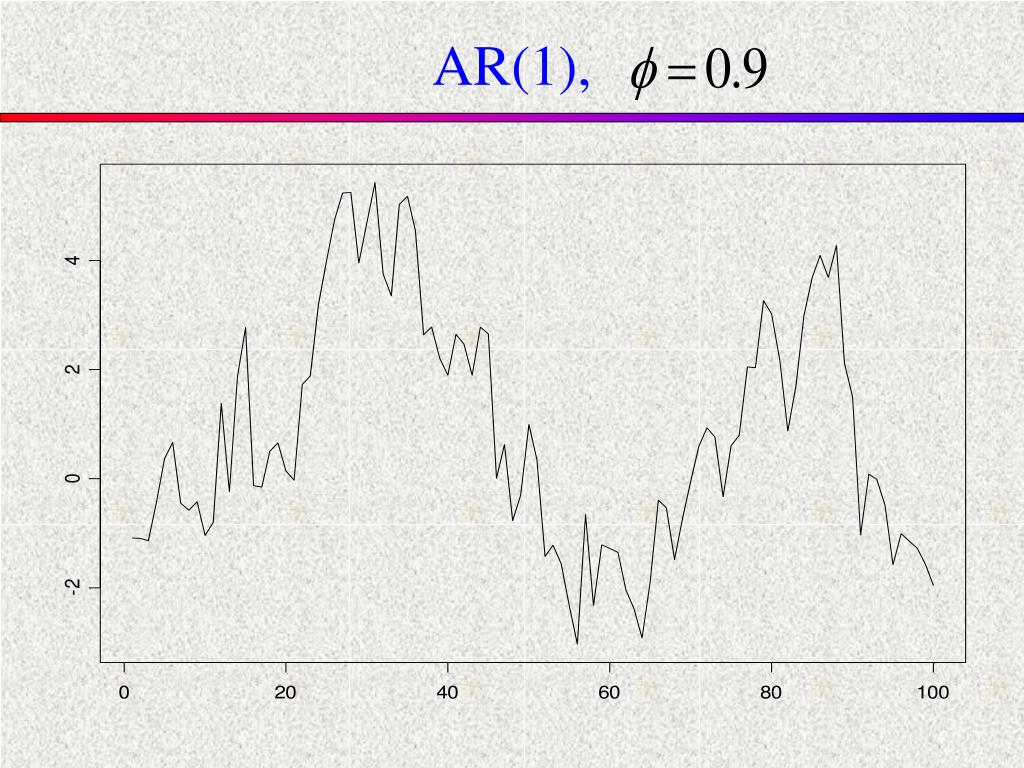 AR(1), $\phi = 0.9$

4
2
0
-2

0
20
40
60
80
100